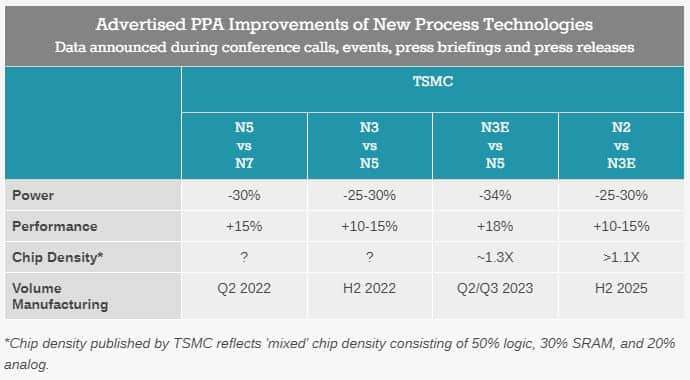 Advertised PPA Improvements of New Process Technologies
Data announced during conference calls, events, press briefings and press releases

| | TSMC | | | |
|---|---|---|---|---|
| | N5 vs N7 | N3 vs N5 | N3E vs N5 | N2 vs N3E |
| Power | -30% | -25-30% | -34% | -25-30% |
| Performance | +15% | +10-15% | +18% | +10-15% |
| Chip Density* | ? | ? | ~1.3X | >1.1X |
| Volume Manufacturing | Q2 2022 | H2 2022 | Q2/Q3 2023 | H2 2025 |

*Chip density published by TSMC reflects 'mixed' chip density consisting of 50% logic, 30% SRAM, and 20% analog.